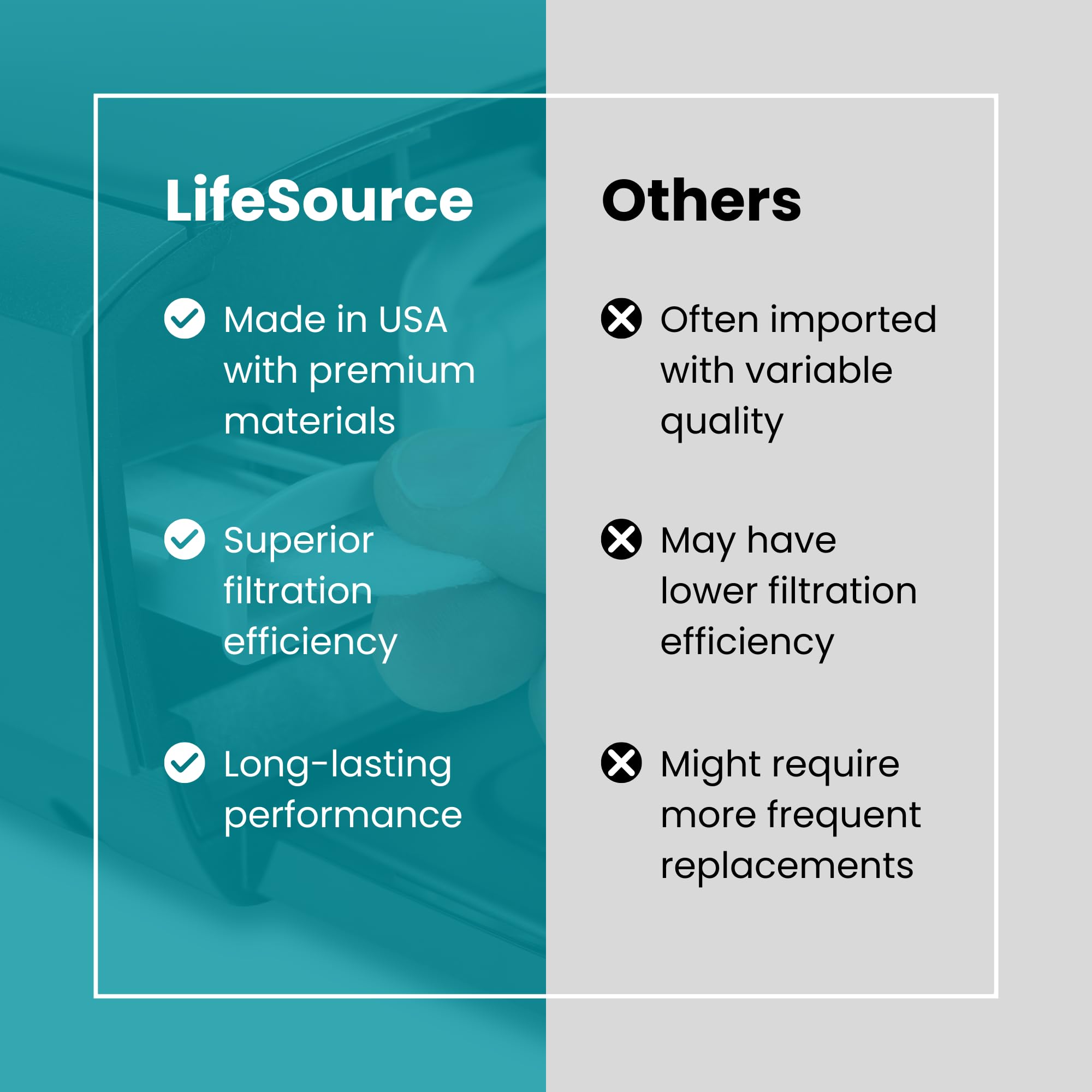 LifeSource

Made in USA with premium materials

Superior filtration efficiency

Long-lasting performance

Others

Often imported with variable quality

May have lower filtration efficiency

Might require more frequent replacements